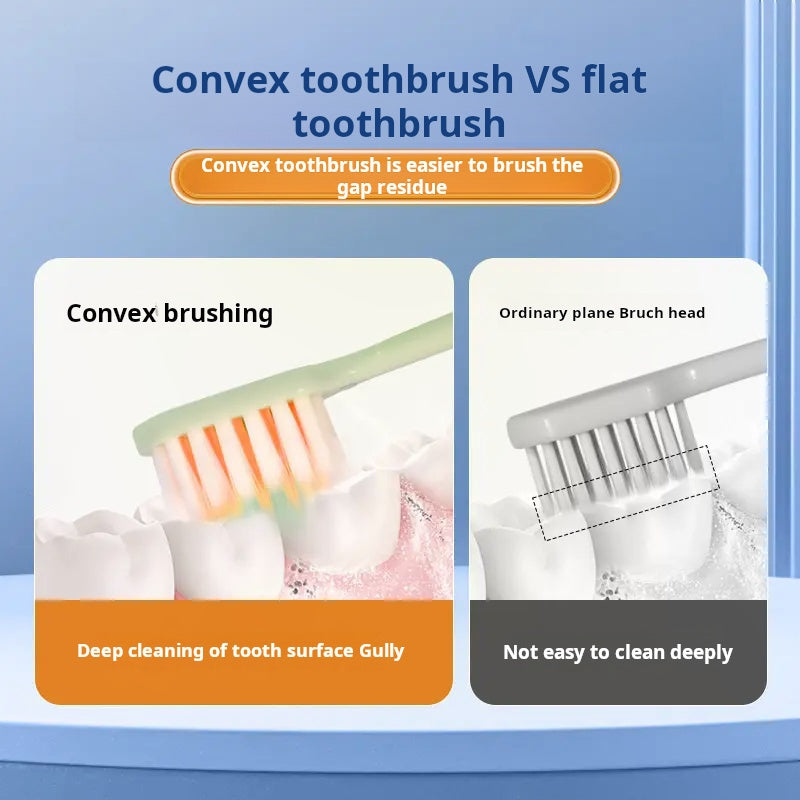 Convex toothbrush VS flat toothbrush

Convex toothbrush is easier to brush the gap residue

Convex brushing

Deep cleaning of tooth surface Gully

Ordinary plane Bruch head

Not easy to clean deeply